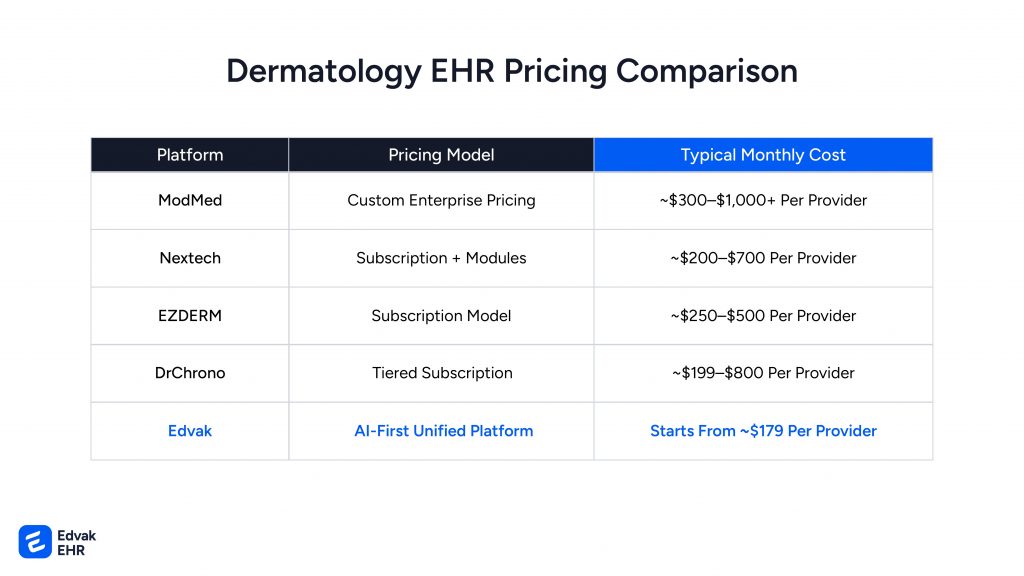 Dermatology EHR Pricing Comparison

| Platform | Pricing Model | Typical Monthly Cost |
|---|---|---|
| ModMed | Custom Enterprise Pricing | ~\$300–\$1,000+ Per Provider |
| Nextech | Subscription + Modules | ~\$200–\$700 Per Provider |
| EZDERM | Subscription Model | ~\$250–\$500 Per Provider |
| DrChrono | Tiered Subscription | ~\$199–\$800 Per Provider |
| Edvak | AI-First Unified Platform | Starts From ~\$179 Per Provider |

Edvak
EHR